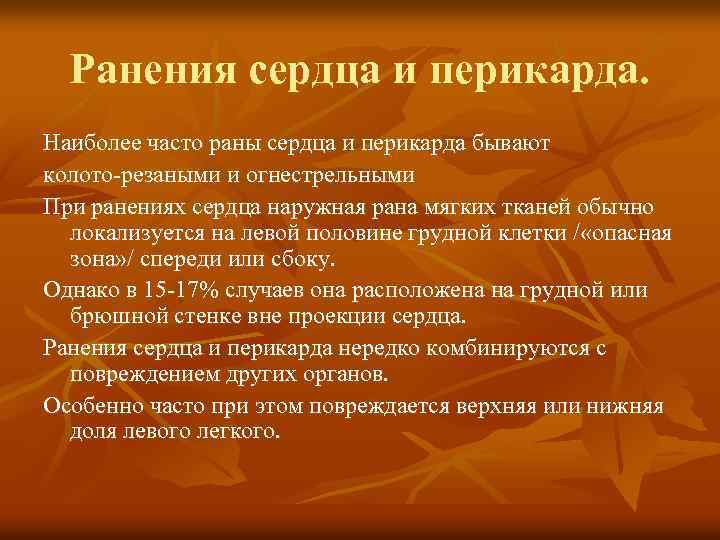 Ранения сердца и перикарда.

Наиболее часто раны сердца и перикарда бывают колото-резаными и огнестрельными

При ранениях сердца наружная рана мягких тканей обычно локализуется на левой половине грудной клетки /«опасная зона»/ спереди или сбоку.

Однако в 15-17% случаев она расположена на грудной или брюшной стенке вне проекции сердца.

Ранения сердца и перикарда нередко комбинируются с повреждением других органов.

Особенно часто при этом повреждается верхняя или нижняя доля левого легкого.